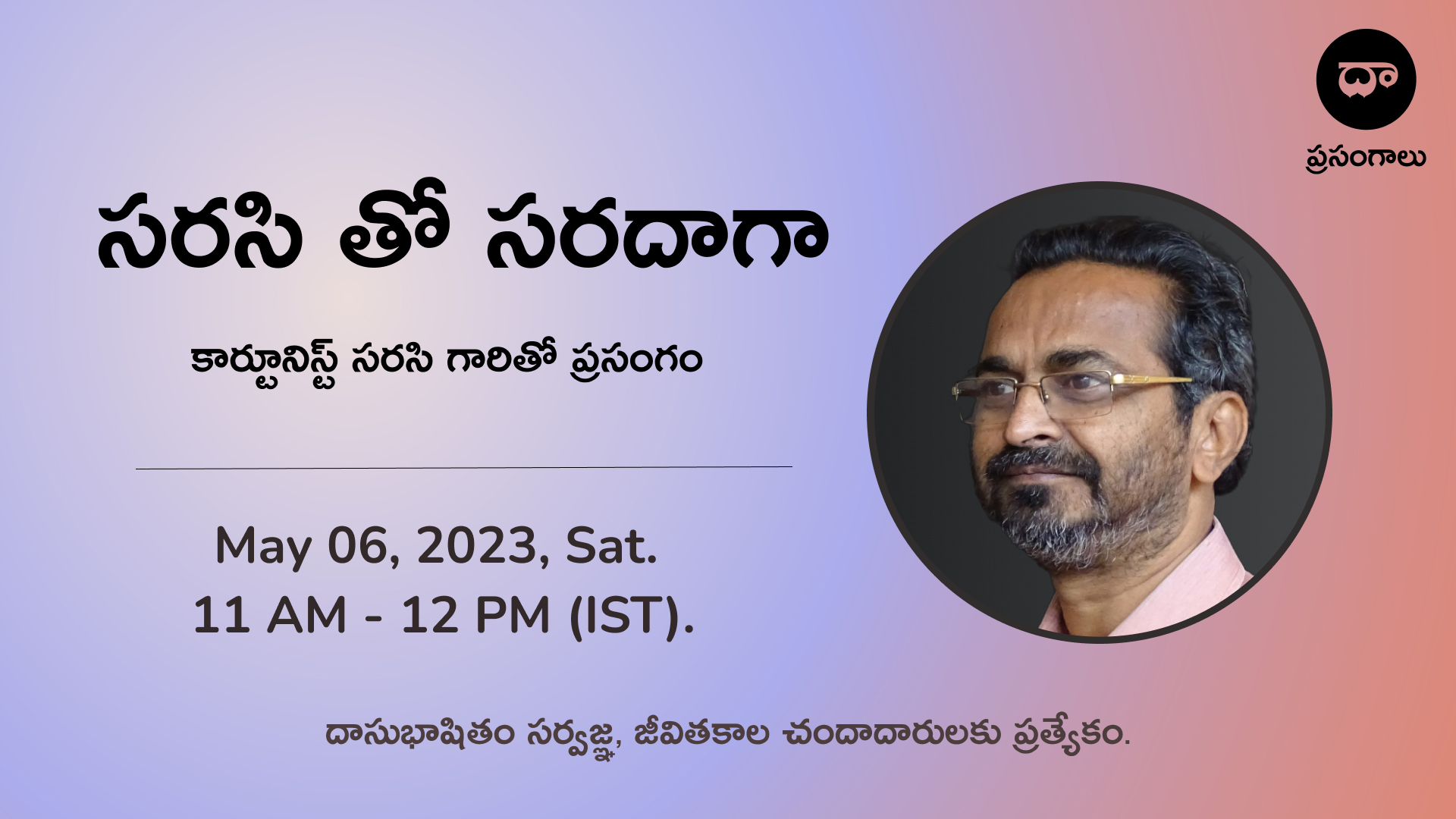 దా

ప్రసంగాలు

సరసి తో సరదాగా

కార్టూనిస్ట్ సరసి గారితో ప్రసంగం

May 06, 2023, Sat.
11 AM - 12 PM (IST).

దాసుభాషితం సర్వజ్ఞ, జీవితకాల చందాదారులకు ప్రత్యేకం.